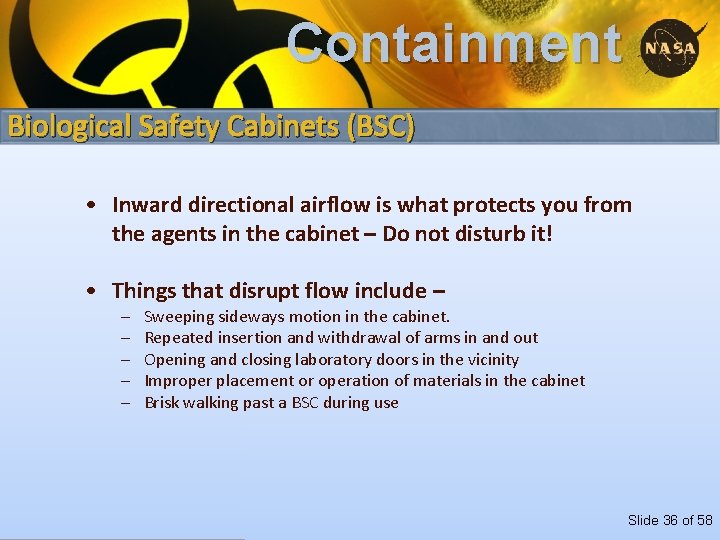 Containment

NASA

Biological Safety Cabinets (BSC)

• Inward directional airflow is what protects you from the agents in the cabinet – Do not disturb it!

• Things that disrupt flow include –
– Sweeping sideways motion in the cabinet.
– Repeated insertion and withdrawal of arms in and out
– Opening and closing laboratory doors in the vicinity
– Improper placement or operation of materials in the cabinet
– Brisk walking past a BSC during use

Slide 36 of 58